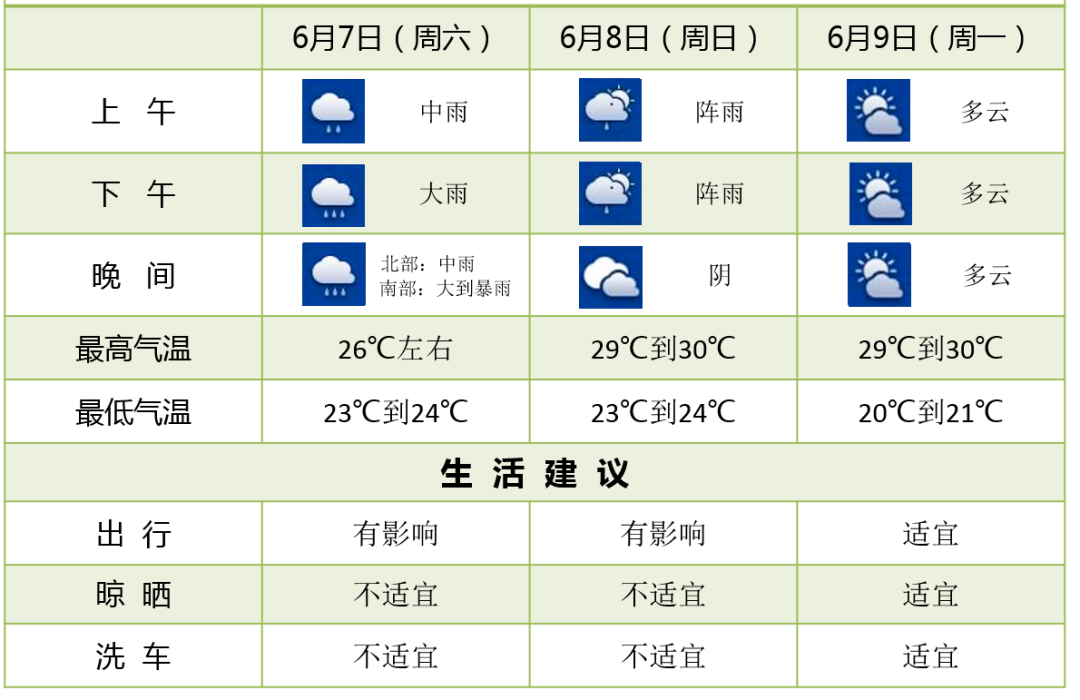 | | 6月7日（周六） | 6月8日（周日） | 6月9日（周一） |
|---|---|---|---|
| 上 午 | 中雨 | 阵雨 | 多云 |
| 下 午 | 大雨 | 阵雨 | 多云 |
| 晚 间 | 北部：中雨 南部：大到暴雨 | 阴 | 多云 |
| 最高气温 | 26℃左右 | 29℃到30℃ | 29℃到30℃ |
| 最低气温 | 23℃到24℃ | 23℃到24℃ | 20℃到21℃ |
| 生 活 建 议 | | | |
| 出 行 | 有影响 | 有影响 | 适宜 |
| 晾 晒 | 不适宜 | 不适宜 | 适宜 |
| 洗 车 | 不适宜 | 不适宜 | 适宜 |